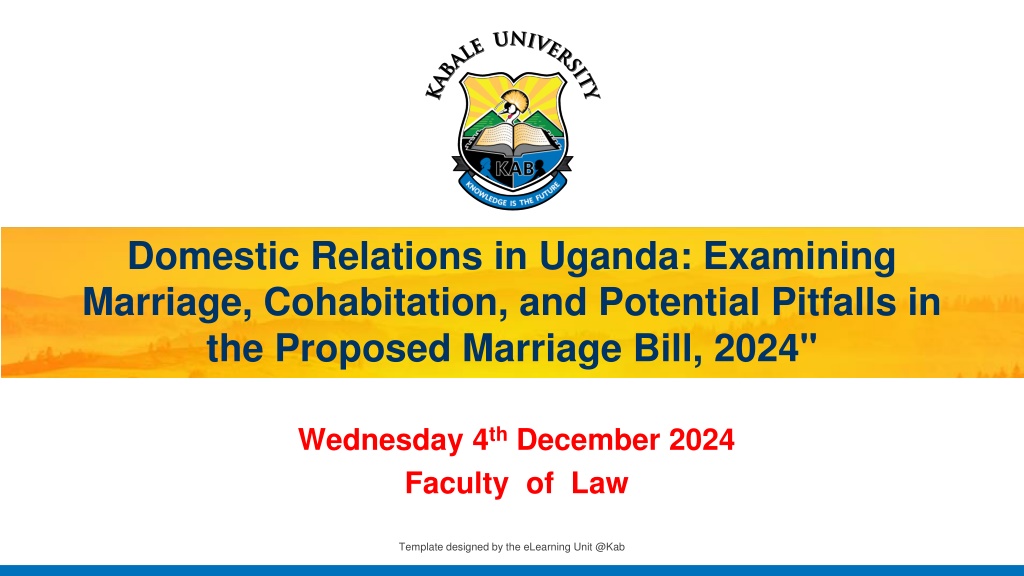 KABALE UNIVERSITY

KAB

KNOWLEDGE IS THE FUTURE

Domestic Relations in Uganda: Examining Marriage, Cohabitation, and Potential Pitfalls in the Proposed Marriage Bill, 2024"

Wednesday 4$^{th}$ December 2024

Faculty of Law

Template designed by the eLearning Unit @Kab